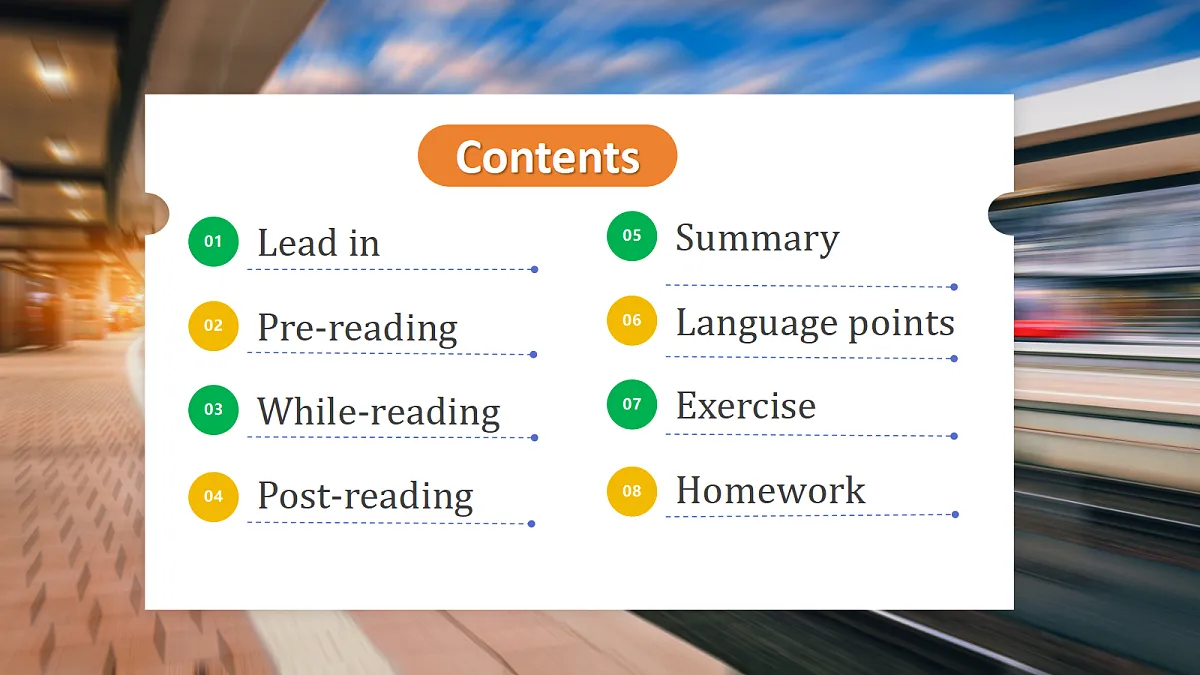 Contents

01 Lead in

02 Pre-reading

03 While-reading

04 Post-reading

05 Summary

06 Language points

07 Exercise

08 Homework